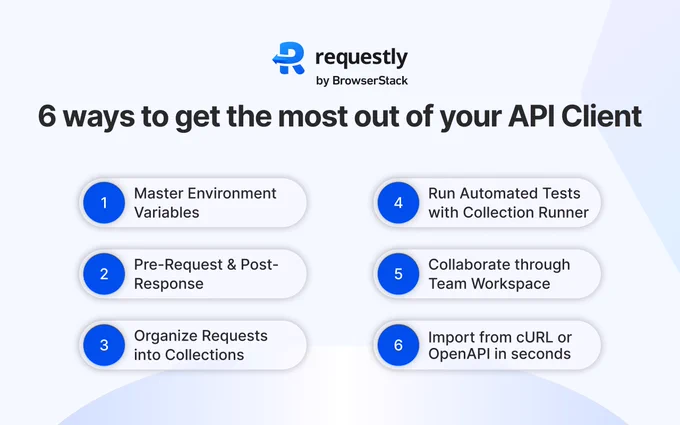 requestly
by BrowserStack

6 ways to get the most out of your API Client

1 Master Environment Variables

2 Pre-Request & Post-Response

3 Organize Requests into Collections

4 Run Automated Tests with Collection Runner

5 Collaborate through Team Workspace

6 Import from cURL or OpenAPI in seconds